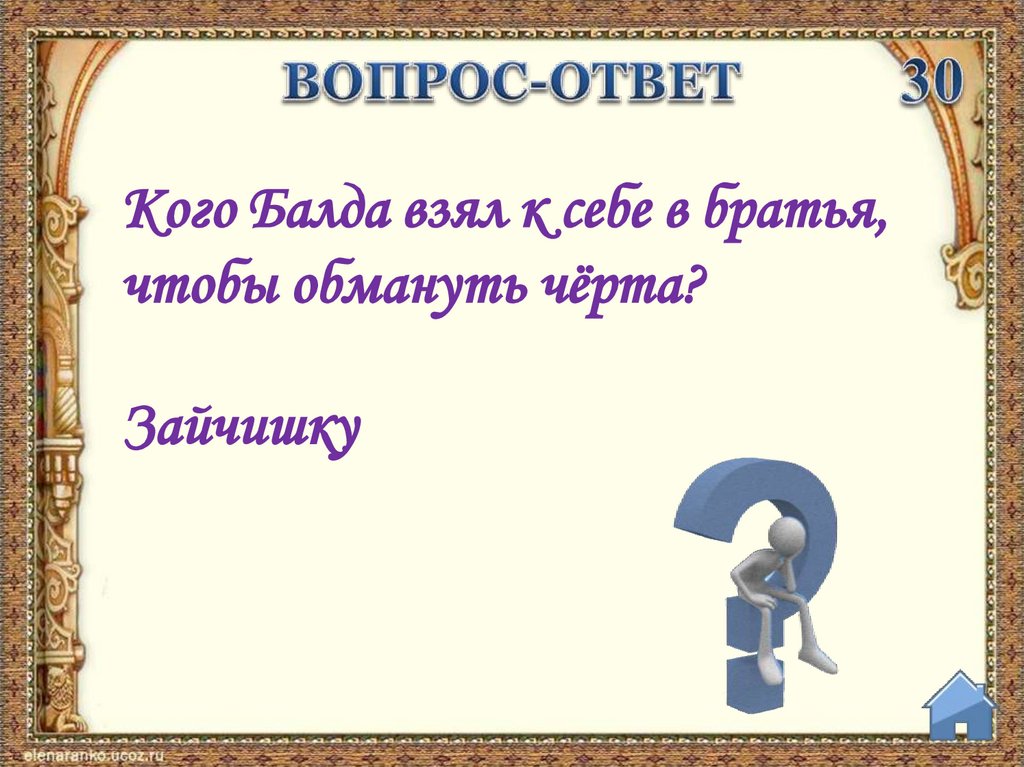 ВОПРОС-ОТВЕТ 30

Кого Балда взял к себе в братья, чтобы обмануть чёрта?

Зайчишку

elenaranko.ucoz.ru